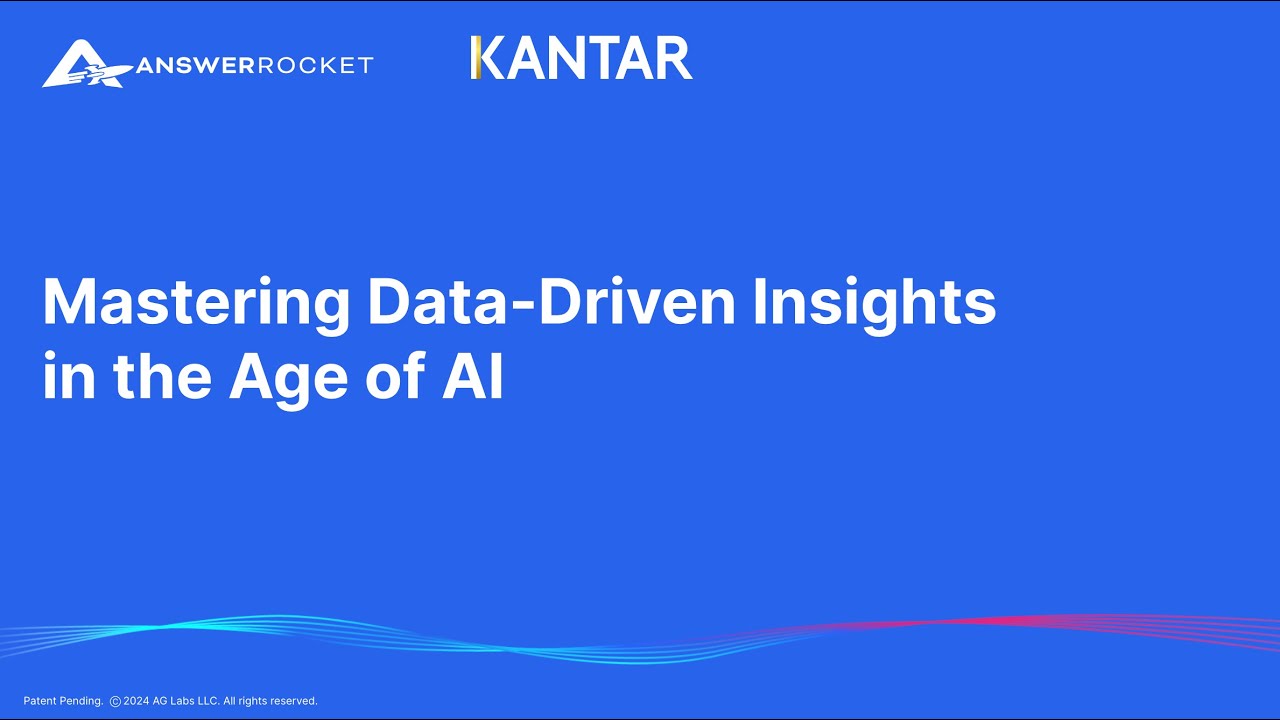 ANSWERROCKET

KANTAR

Mastering Data-Driven Insights in the Age of AI

Patent Pending. © 2024 AG Labs LLC. All rights reserved.